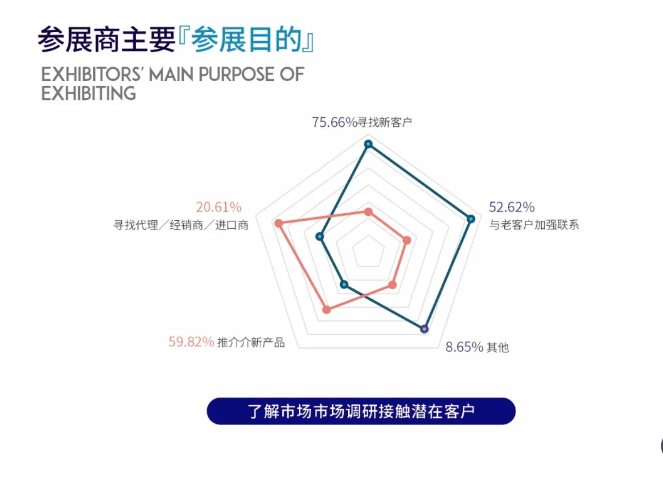 参展商主要『参展目的』

EXHIBITORS' MAIN PURPOSE OF EXHIBITING

75.66%寻找新客户

52.62%
与老客户加强联系

8.65% 其他

59.82% 推介介新产品

20.61%
寻找代理／经销商／进口商

了解市场市场调研接触潜在客户